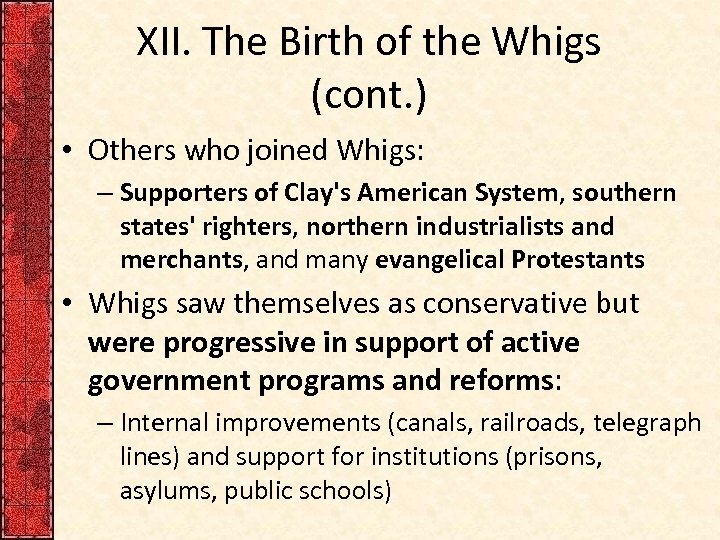 XII. The Birth of the Whigs (cont.)

• Others who joined Whigs:
– Supporters of Clay's American System, southern states' righters, northern industrialists and merchants, and many evangelical Protestants

• Whigs saw themselves as conservative but were progressive in support of active government programs and reforms:
– Internal improvements (canals, railroads, telegraph lines) and support for institutions (prisons, asylums, public schools)